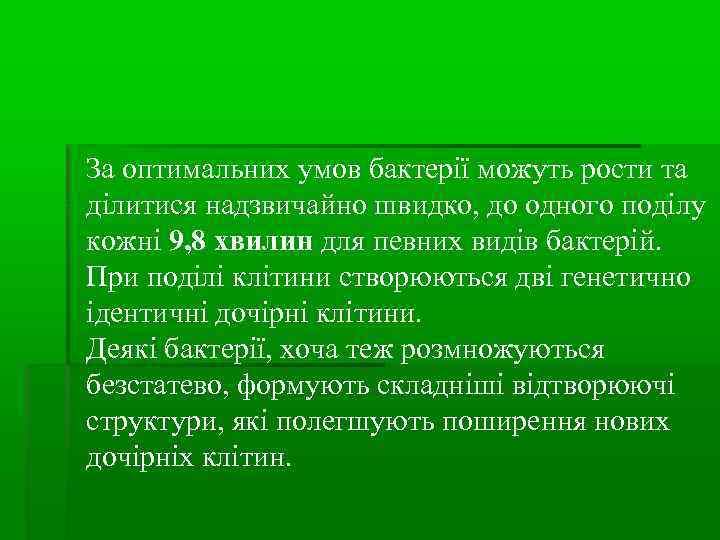 За оптимальних умов бактерії можуть рости та ділитися надзвичайно швидко, до одного поділу кожні 9,8 хвилин для певних видів бактерій. При поділі клітини створюються дві генетично ідентичні дочірні клітини.
Деякі бактерії, хоча теж розмножуються безстатево, формують складніші відтворюючі структури, які полегшують поширення нових дочірніх клітин.